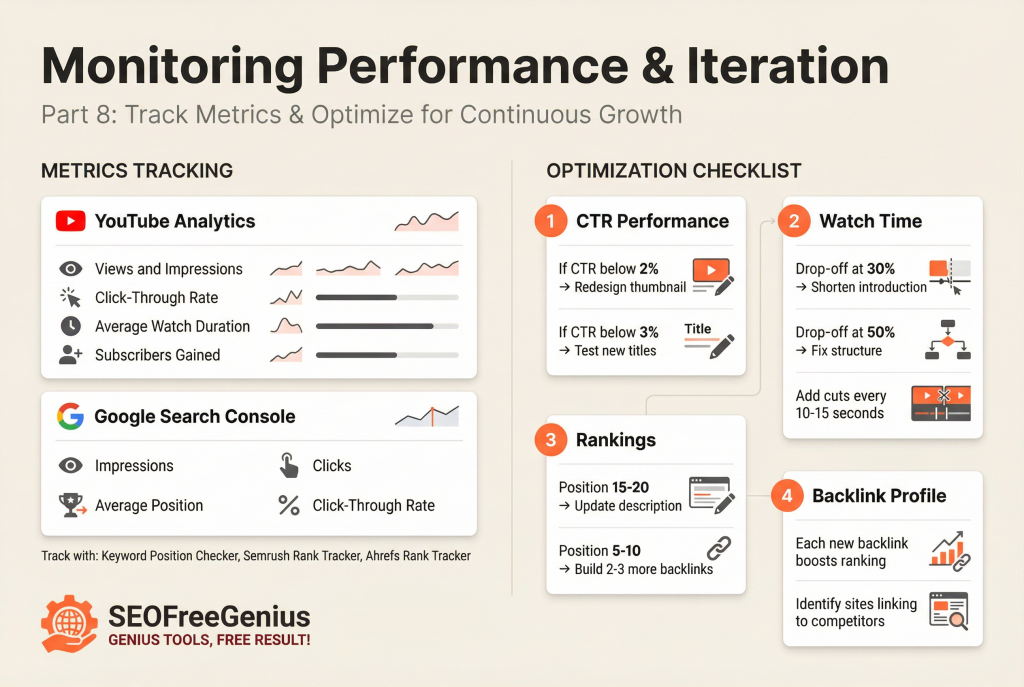 Monitoring Performance & Iteration

Part 8: Track Metrics & Optimize for Continuous Growth

METRICS TRACKING

YouTube Analytics

Views and Impressions
Click-Through Rate
Average Watch Duration
Subscribers Gained

Google Search Console

Impressions
Clicks
Average Position
Click-Through Rate

Track with: Keyword Position Checker, Semrush Rank Tracker, Ahrefs Rank Tracker

SEOFreeGenius
GENIUS TOOLS, FREE RESULT!

OPTIMIZATION CHECKLIST

1 CTR Performance

If CTR below 2%
→ Redesign thumbnail

If CTR below 3%
→ Test new titles

Title

2 Watch Time

Drop-off at 30%
→ Shorten introduction

Drop-off at 50%
→ Fix structure

Add cuts every 10-15 seconds

3 Rankings

Position 15-20
→ Update description

Position 5-10
→ Build 2-3 more backlinks

4 Backlink Profile

Each new backlink boosts ranking

Identify sites linking to competitors